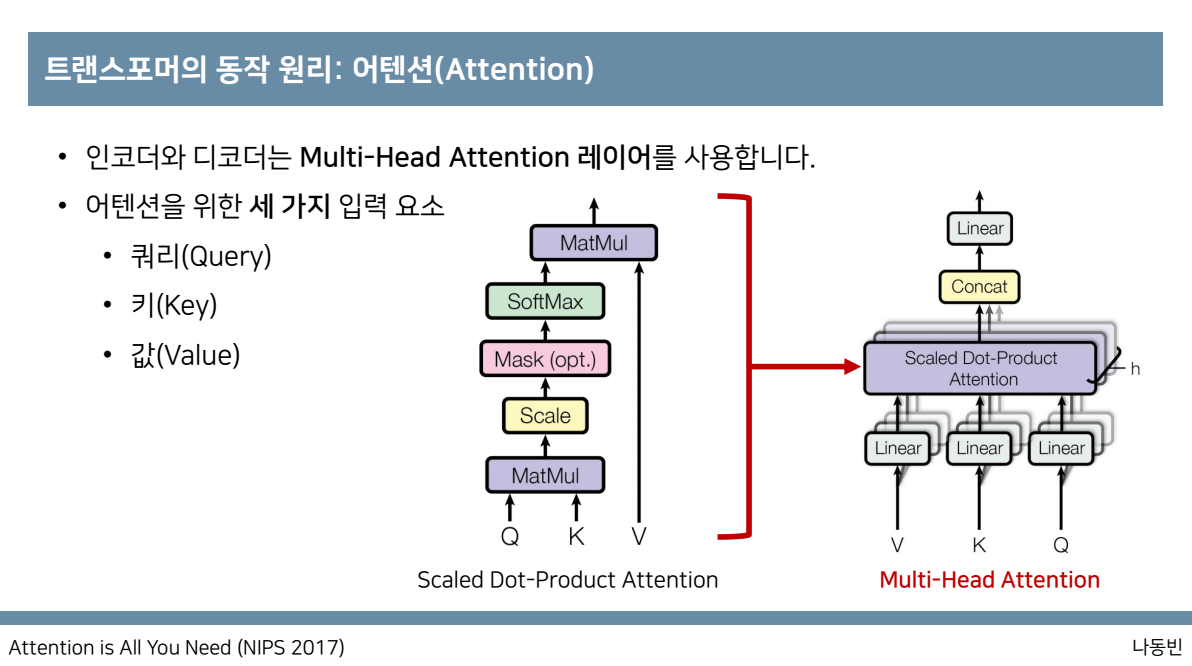 트랜스포머의 동작 원리: 어텐션(Attention)

• 인코더와 디코더는 Multi-Head Attention 레이어를 사용합니다.
• 어텐션을 위한 세 가지 입력 요소
 • 쿼리(Query)
 • 키(Key)
 • 값(Value)

MatMul
SoftMax
Mask (opt.)
Scale
MatMul
Q K V
Scaled Dot-Product Attention

Linear
Concat
Scaled Dot-Product Attention
h
Linear Linear Linear
V K Q
Multi-Head Attention

Attention is All You Need (NIPS 2017)
나동빈